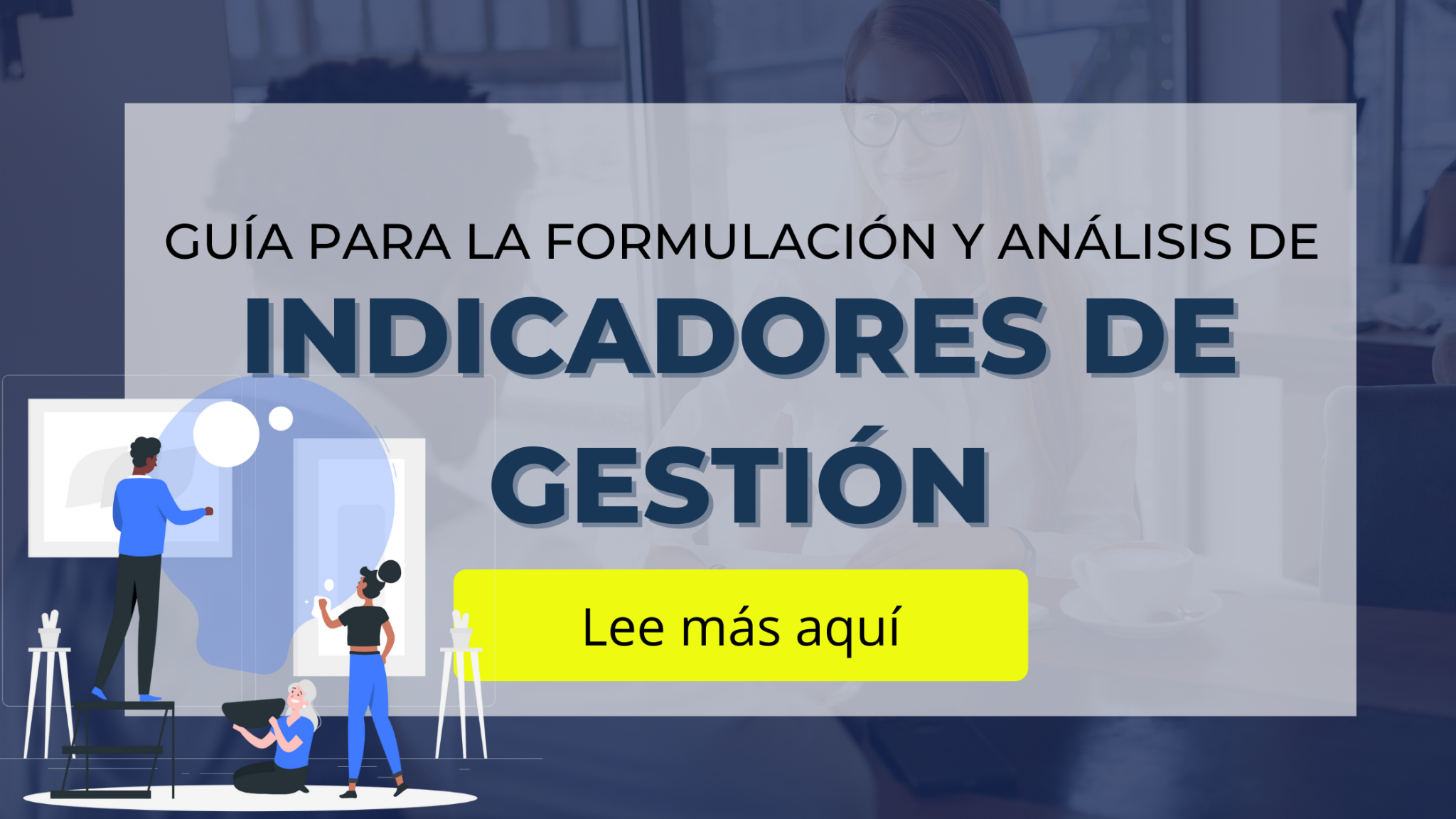 GUÍA PARA LA FORMULACIÓN Y ANÁLISIS DE

INDICADORES DE GESTIÓN

Lee más aquí